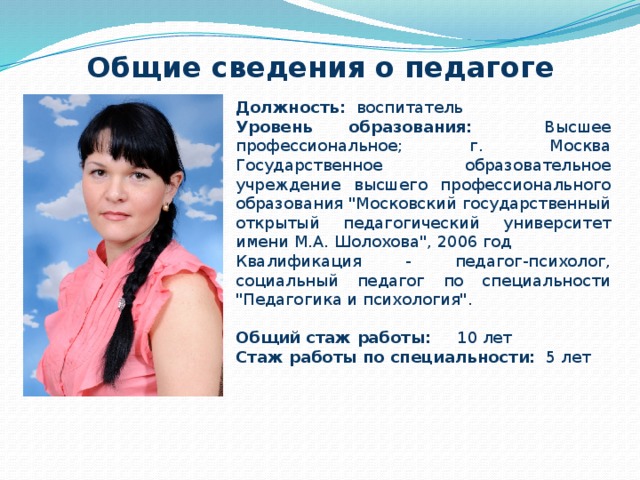 Общие сведения о педагоге

Должность: воспитатель
Уровень образования: Высшее профессиональное; г. Москва Государственное образовательное учреждение высшего профессионального образования "Московский государственный открытый педагогический университет имени М.А. Шолохова", 2006 год
Квалификация - педагог-психолог, социальный педагог по специальности "Педагогика и психология".

Общий стаж работы: 10 лет
Стаж работы по специальности: 5 лет